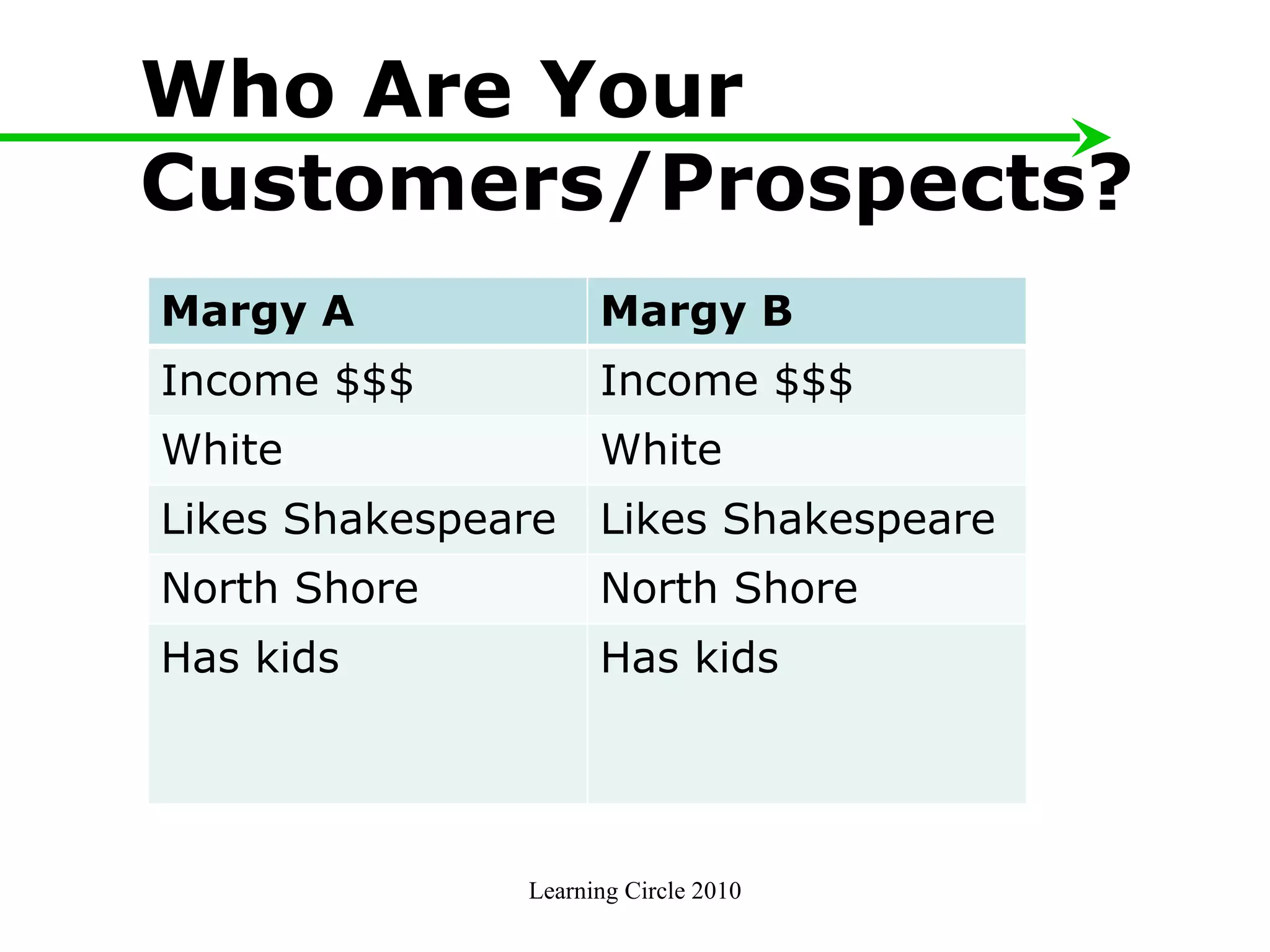 Who Are Your Customers/Prospects?

| Margy A | Margy B |
|---|---|
| Income \$\$\$ | Income \$\$\$ |
| White | White |
| Likes Shakespeare | Likes Shakespeare |
| North Shore | North Shore |
| Has kids | Has kids |

Learning Circle 2010